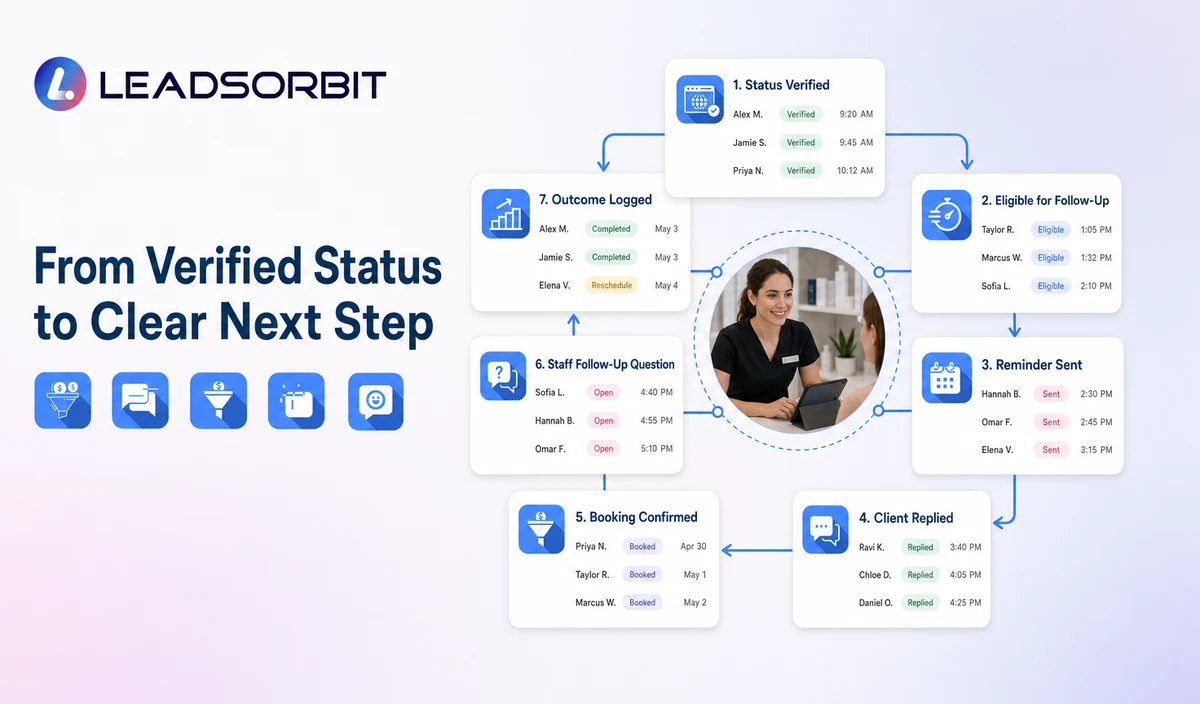 LEADSORBIT

From Verified Status to Clear Next Step

1. Status Verified

| Alex M. | Verified | 9:20 AM |
|---|---|---|
| Jamie S. | Verified | 9:45 AM |
| Priya N. | Verified | 10:12 AM |

2. Eligible for Follow-Up

| Taylor R. | Eligible | 1:05 PM |
|---|---|---|
| Marcus W. | Eligible | 1:32 PM |
| Sofia L. | Eligible | 2:10 PM |

3. Reminder Sent

| Hannah B. | Sent | 2:30 PM |
|---|---|---|
| Omar F. | Sent | 2:45 PM |
| Elena V. | Sent | 3:15 PM |

4. Client Replied

| Ravi K. | Replied | 3:40 PM |
|---|---|---|
| Chloe D. | Replied | 4:05 PM |
| Daniel O. | Replied | 4:25 PM |

5. Booking Confirmed

| Priya N. | Booked | Apr 30 |
|---|---|---|
| Taylor R. | Booked | May 1 |
| Marcus W. | Booked | May 2 |

6. Staff Follow-Up Question

| Sofia L. | Open | 4:40 PM |
|---|---|---|
| Hannah B. | Open | 4:55 PM |
| Omar F. | Open | 5:10 PM |

7. Outcome Logged

| Alex M. | Completed | May 3 |
|---|---|---|
| Jamie S. | Completed | May 3 |
| Elena V. | Reschedule | May 4 |